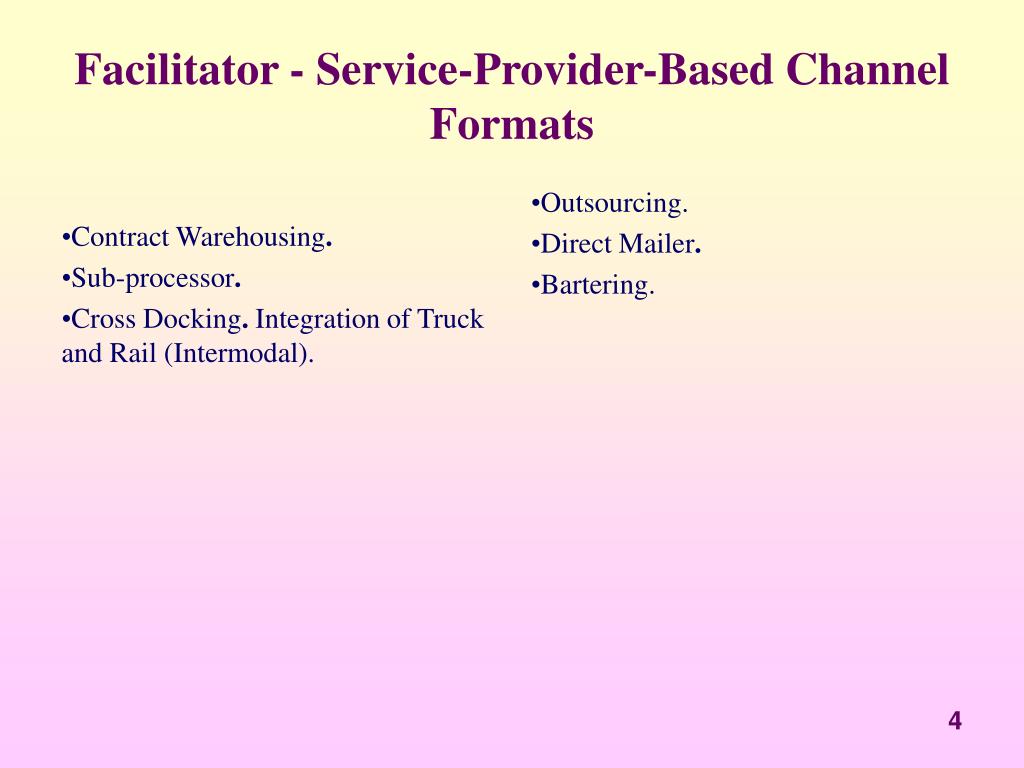 Facilitator - Service-Provider-Based Channel Formats

•Contract Warehousing.

•Sub-processor.

•Cross Docking. Integration of Truck and Rail (Intermodal).

•Outsourcing.

•Direct Mailer.

•Bartering.

4